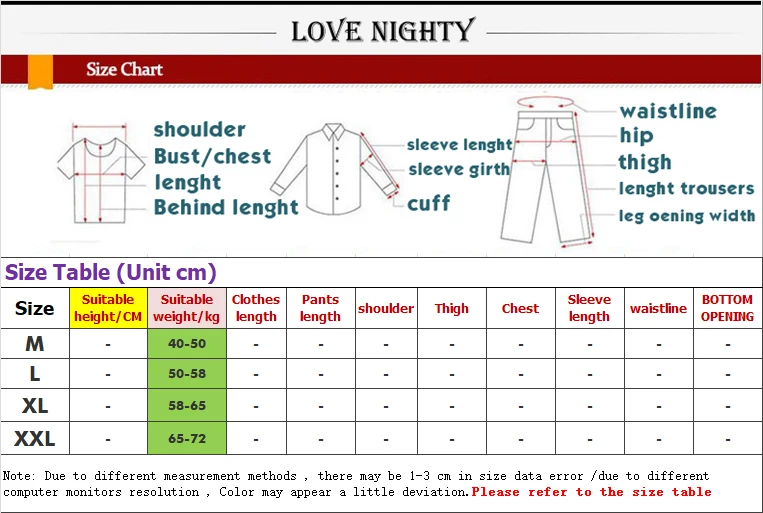 LOVE NIGHTY

Size Chart

shoulder
Bust/chest
lenght
Behind lenght

sleeve lenght
sleeve girth
cuff

waistline
hip
thigh
lenght trousers
leg oening width

Size Table (Unit cm)

| Size | Suitable height/CM | Suitable weight/kg | Clothes length | Pants length | shoulder | Thigh | Chest | Sleeve length | waistline | BOTTOM OPENING |
|---|---|---|---|---|---|---|---|---|---|---|
| M | - | 40-50 | - | - | - | - | - | - | - | - |
| L | - | 50-58 | - | - | - | - | - | - | - | - |
| XL | - | 58-65 | - | - | - | - | - | - | - | - |
| XXL | - | 65-72 | - | - | - | - | - | - | - | - |

Note: Due to different measurement methods , there may be 1-3 cm in size data error /due to different computer monitors resolution , Color may appear a little deviation.Please refer to the size table